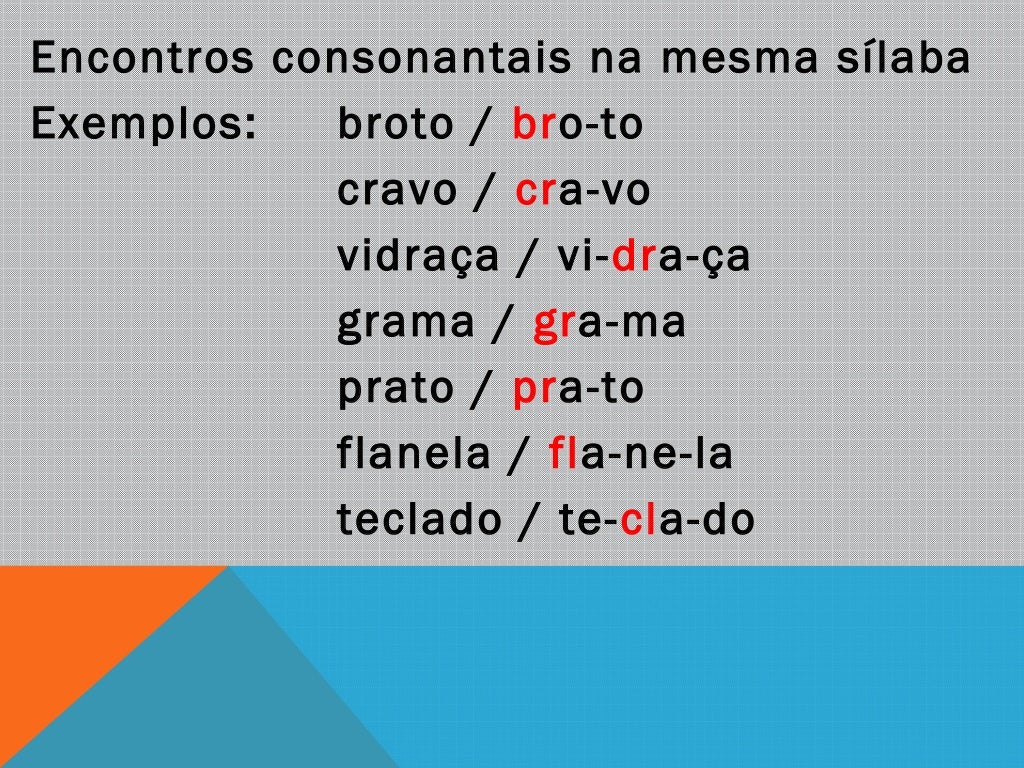 Encontros consonantais na mesma sílaba
Exemplos: broto / bro-to
cravo / cra-vo
vidraça / vi-dra-ça
grama / gra-ma
prato / pra-to
flanela / fla-ne-la
teclado / te-cla-do